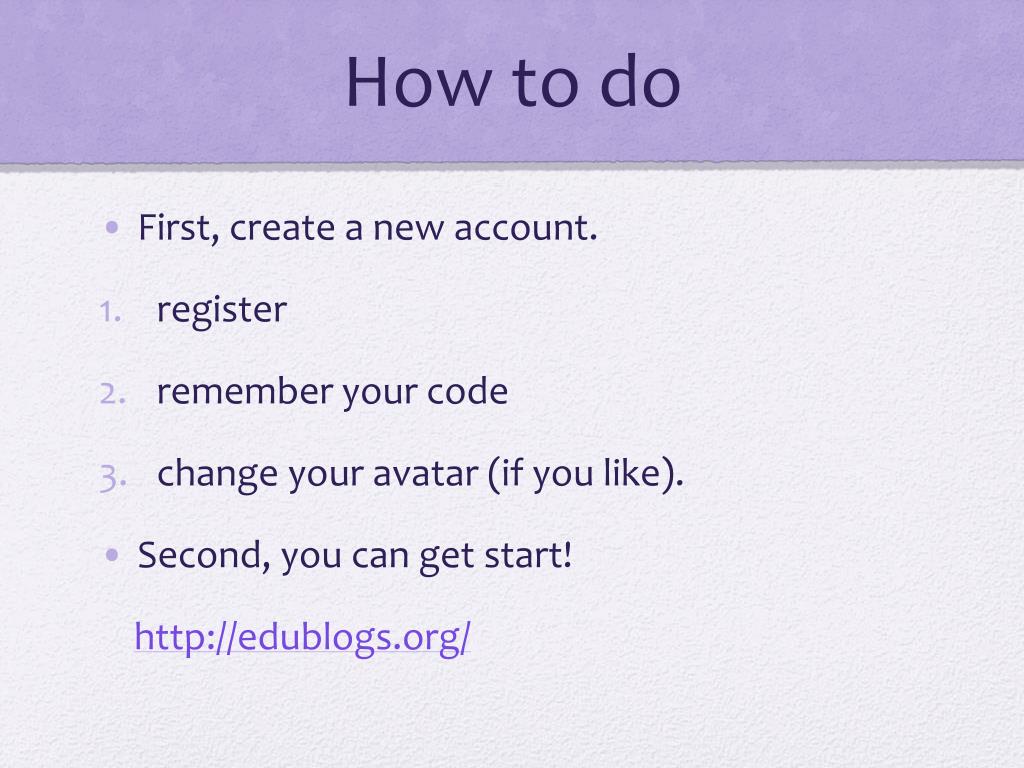 How to do

• First, create a new account.

1. register

2. remember your code

3. change your avatar (if you like).

• Second, you can get start!

http://edublogs.org/